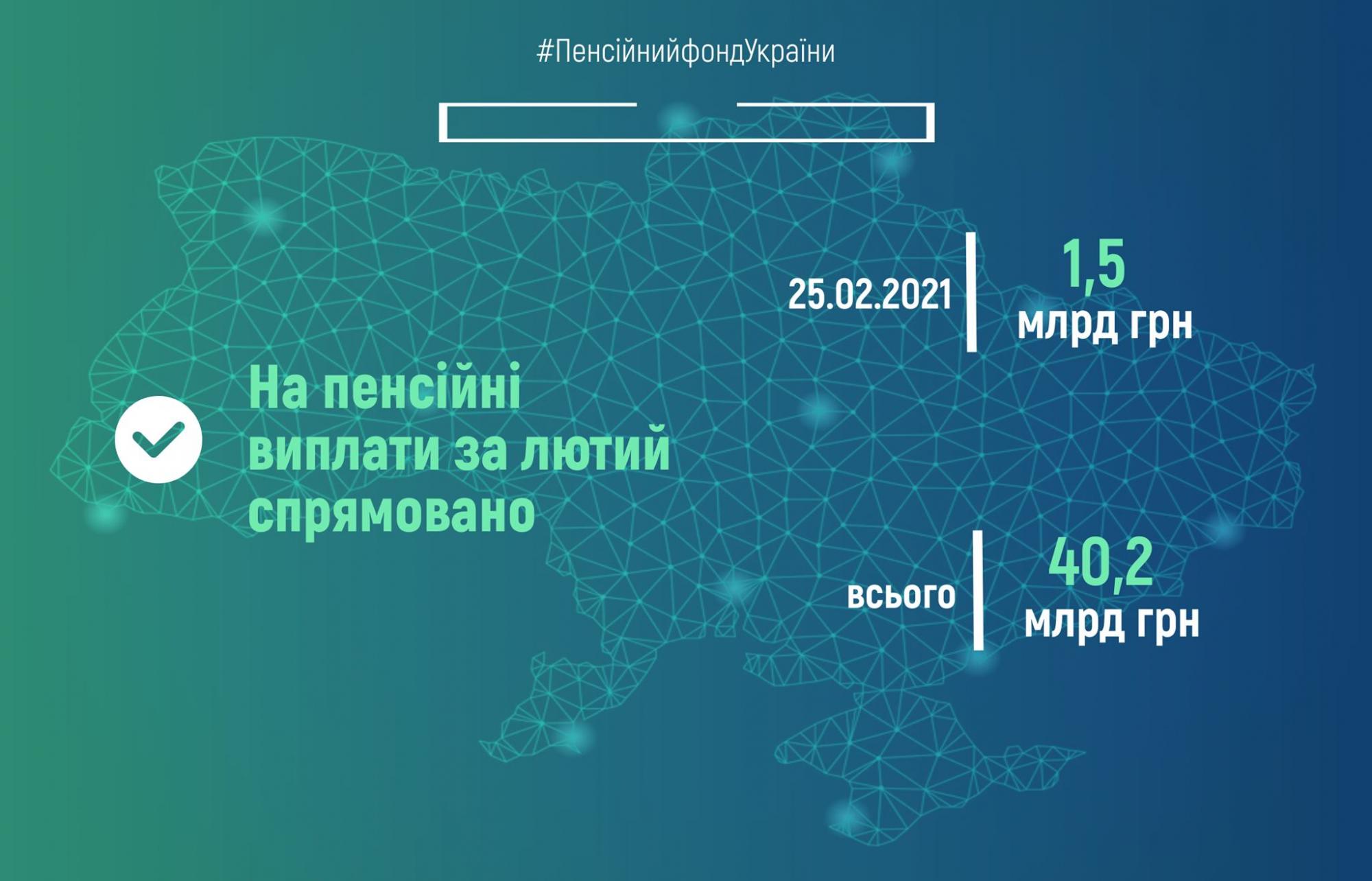 #ПенсійнийфондУкраїни

На пенсійні виплати за лютий спрямовано

25.02.2021 1,5 млрд грн

всього 40,2 млрд грн